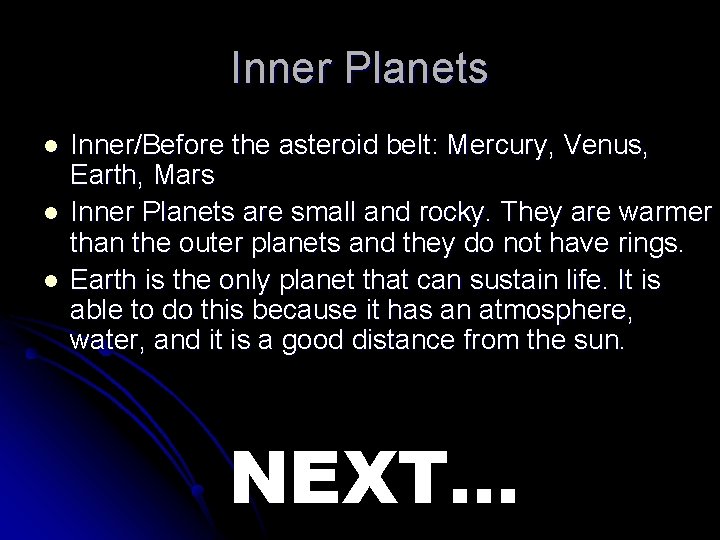 Inner Planets

- Inner/Before the asteroid belt: Mercury, Venus, Earth, Mars
- Inner Planets are small and rocky. They are warmer than the outer planets and they do not have rings.
- Earth is the only planet that can sustain life. It is able to do this because it has an atmosphere, water, and it is a good distance from the sun.

NEXT…